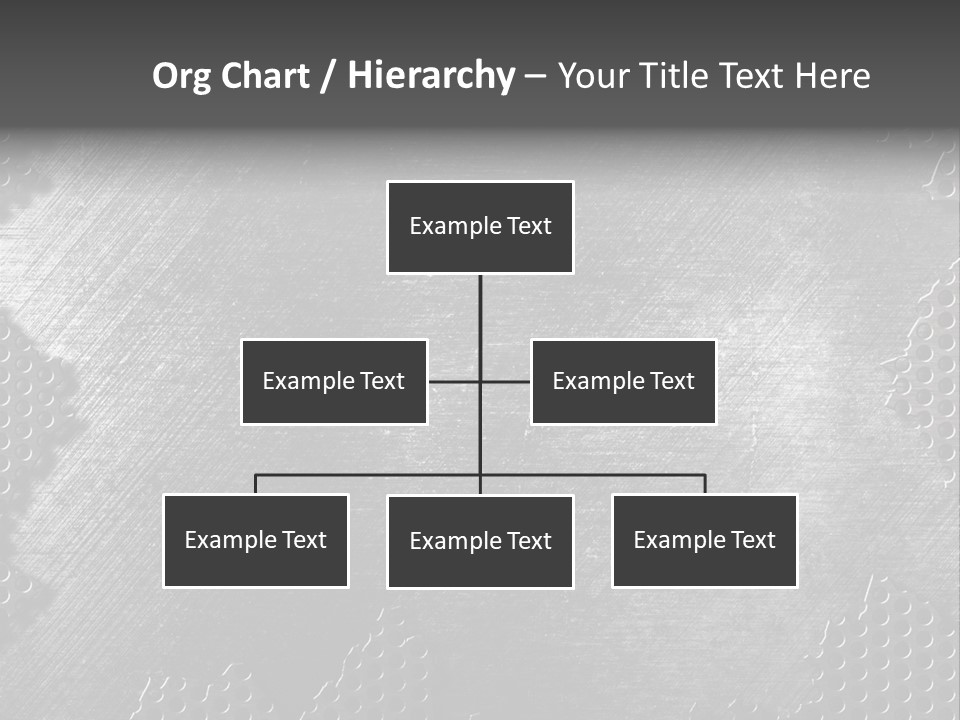 Org Chart / Hierarchy – Your Title Text Here

Example Text

Example Text

Example Text

Example Text

Example Text

Example Text